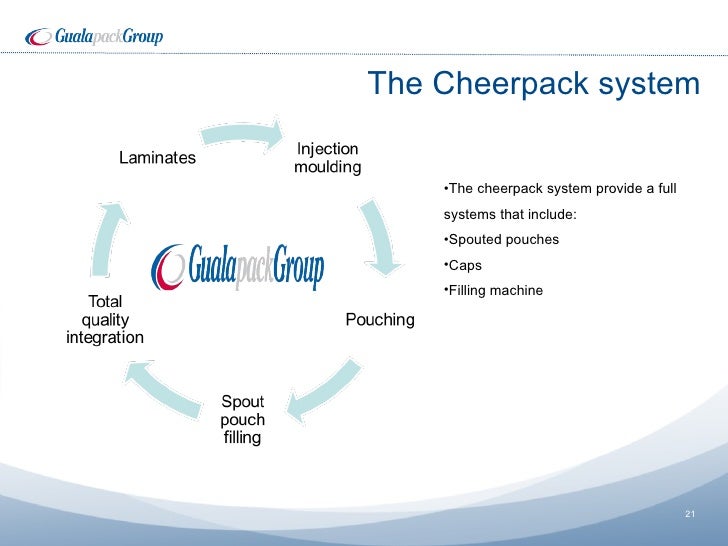 GualapackGroup

The Cheerpack system

Laminates

Injection moulding

Pouching

Spout pouch filling

Total quality integration

GualapackGroup

•The cheerpack system provide a full systems that include:
•Spouted pouches
•Caps
•Filling machine

21